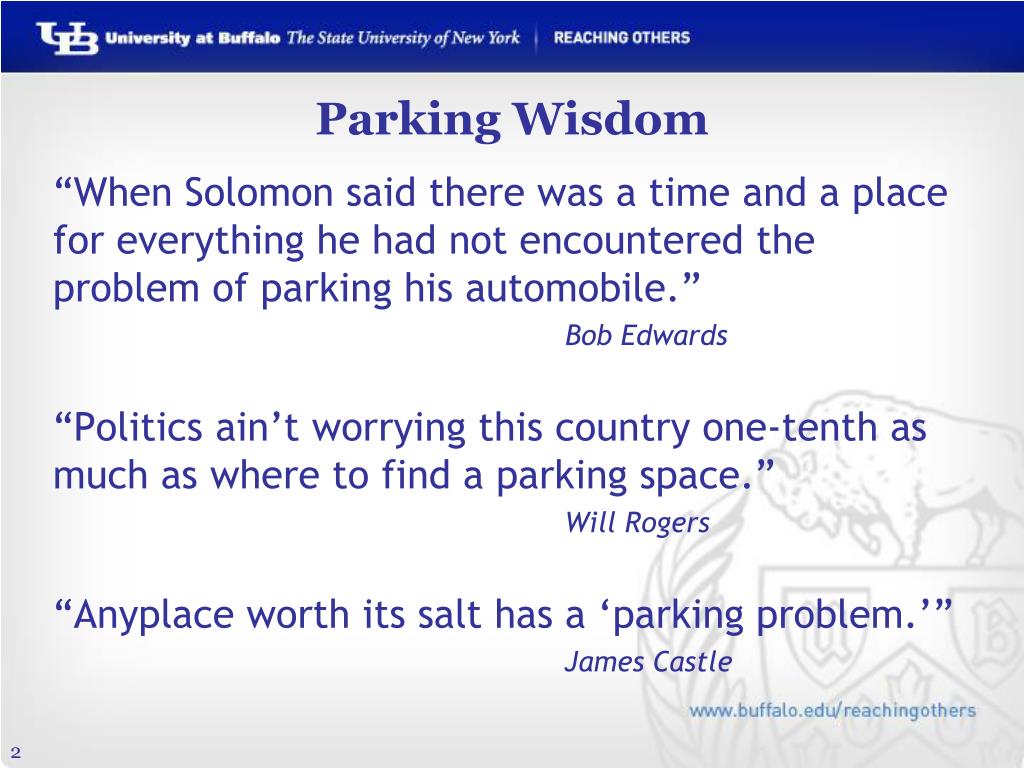 UB University at Buffalo The State University of New York | REACHING OTHERS

Parking Wisdom

“When Solomon said there was a time and a place for everything he had not encountered the problem of parking his automobile.”
Bob Edwards

“Politics ain’t worrying this country one-tenth as much as where to find a parking space.”
Will Rogers

“Anyplace worth its salt has a ‘parking problem.’”
James Castle

www.buffalo.edu/reachingothers

2